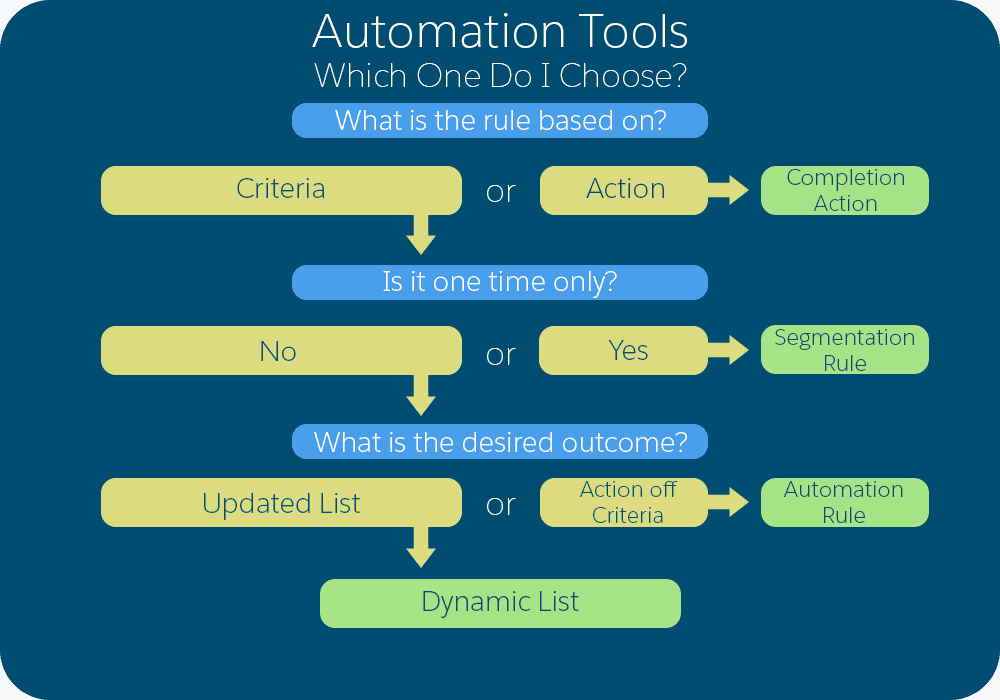 Automation Tools
Which One Do I Choose?

What is the rule based on?

Criteria or Action Completion Action

Is it one time only?

No or Yes Segmentation Rule

What is the desired outcome?

Updated List or Action off Criteria Automation Rule

Dynamic List